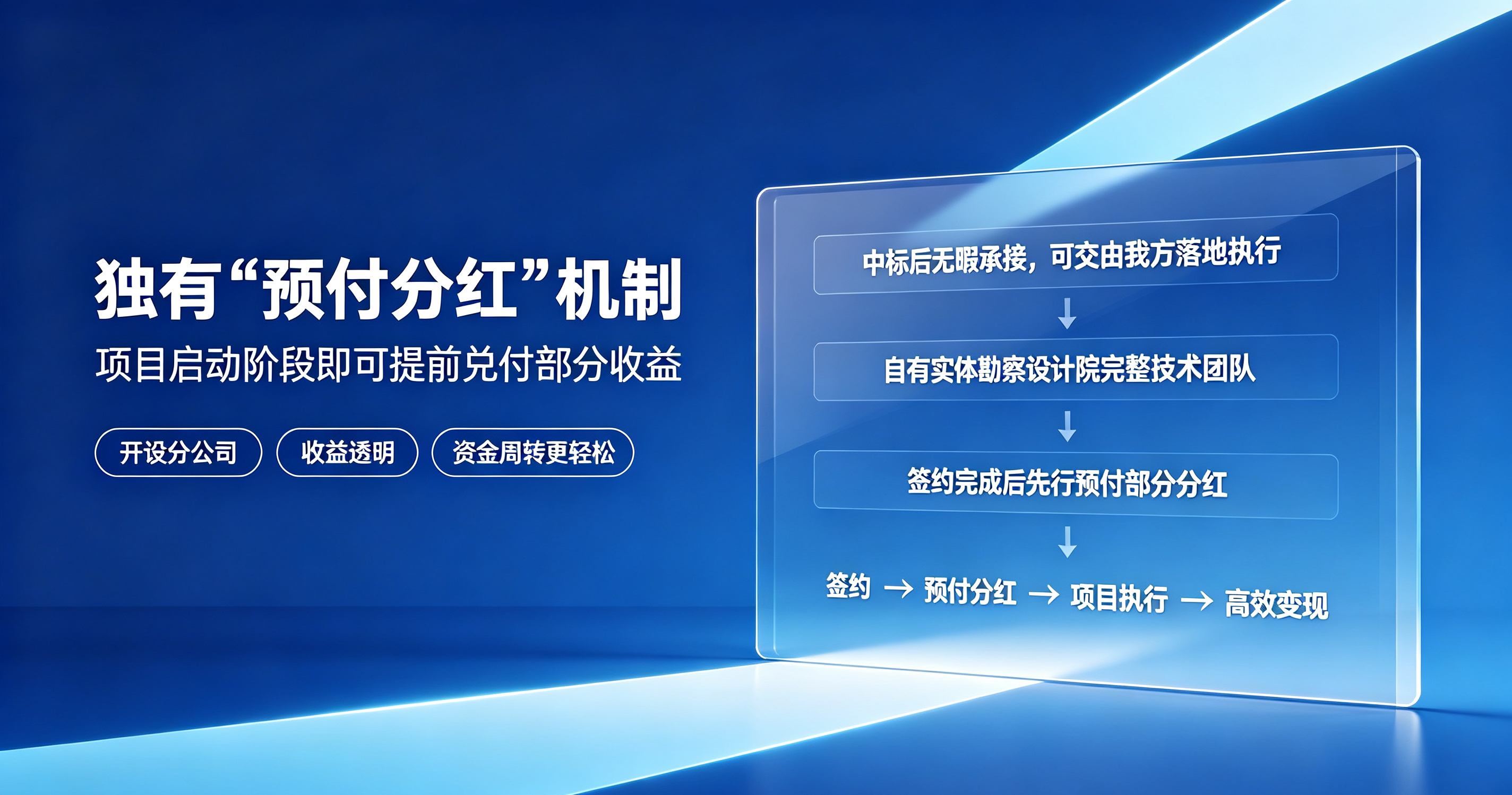 独有“预付分红”机制

项目启动阶段即可提前兑付部分收益

开设分公司

收益透明

资金周转更轻松

中标后无暇承接，可交由我方落地执行

↓

自有实体勘察设计院完整技术团队

↓

签约完成后先行预付部分分红

↓

签约 → 预付分红 → 项目执行 → 高效变现